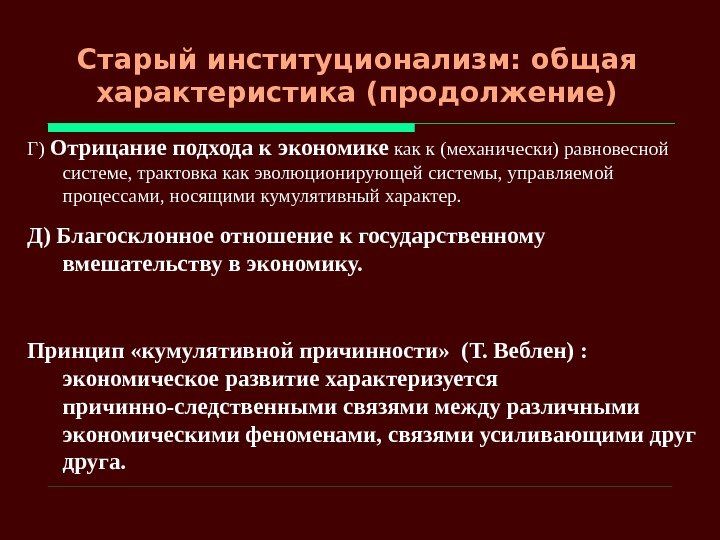 Старый институционализм: общая характеристика (продолжение)

Г) Отрицание подхода к экономике как к (механически) равновесной системе, трактовка как эволюционирующей системы, управляемой процессами, носящими кумулятивный характер.

Д) Благосклонное отношение к государственному вмешательству в экономику.

Принцип «кумулятивной причинности» (Т. Веблен) : экономическое развитие характеризуется причинно-следственными связями между различными экономическими феноменами, связями усиливающими друг друга.